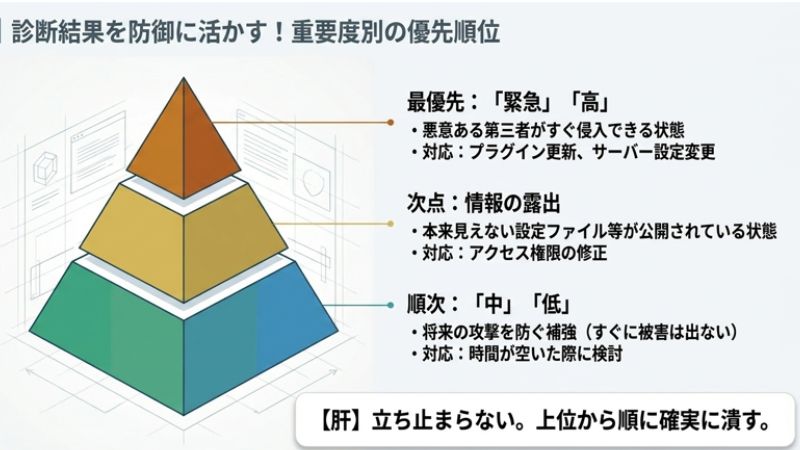 診断結果を防御に活かす！重要度別の優先順位

最優先：「緊急」「高」
・悪意ある第三者がすぐ侵入できる状態
・対応：プラグイン更新、サーバー設定変更

次点：情報の露出
・本来見えない設定ファイル等が公開されている状態
・対応：アクセス権限の修正

順次：「中」「低」
・将来の攻撃を防ぐ補強（すぐに被害は出ない）
・対応：時間が空いた際に検討

【肝】立ち止まらない。上位から順に確実に潰す。